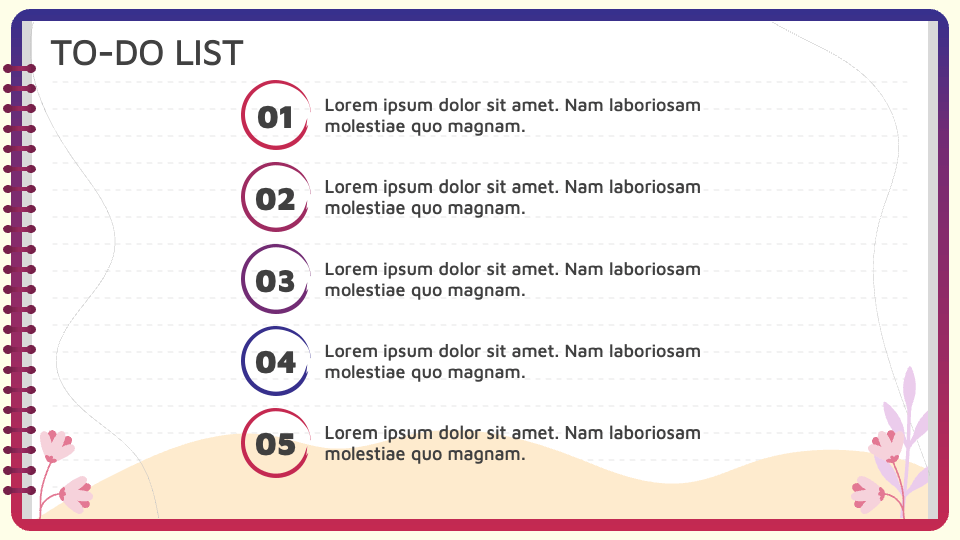 TO-DO LIST

01 Lorem ipsum dolor sit amet. Nam laboriosam molestiae quo magnam.

02 Lorem ipsum dolor sit amet. Nam laboriosam molestiae quo magnam.

03 Lorem ipsum dolor sit amet. Nam laboriosam molestiae quo magnam.

04 Lorem ipsum dolor sit amet. Nam laboriosam molestiae quo magnam.

05 Lorem ipsum dolor sit amet. Nam laboriosam molestiae quo magnam.